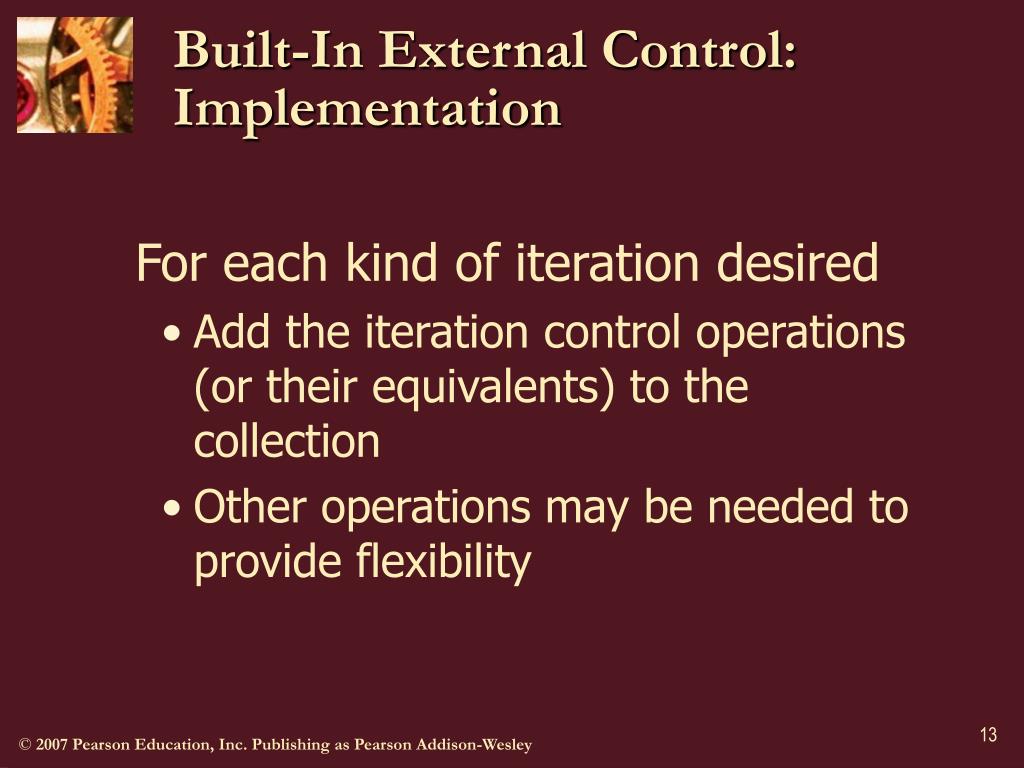 Built-In External Control: Implementation

For each kind of iteration desired

• Add the iteration control operations (or their equivalents) to the collection

• Other operations may be needed to provide flexibility

© 2007 Pearson Education, Inc. Publishing as Pearson Addison-Wesley

13